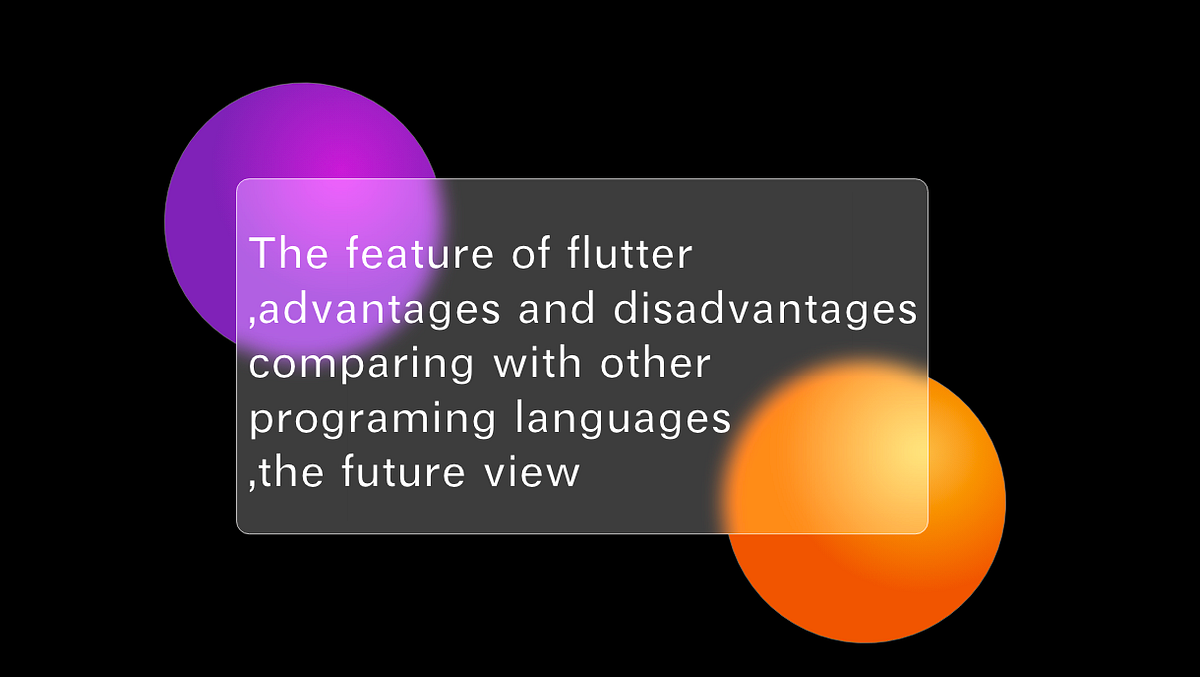 The feature of flutter ,advantages and disadvantages comparing with other programing languages ,the future view